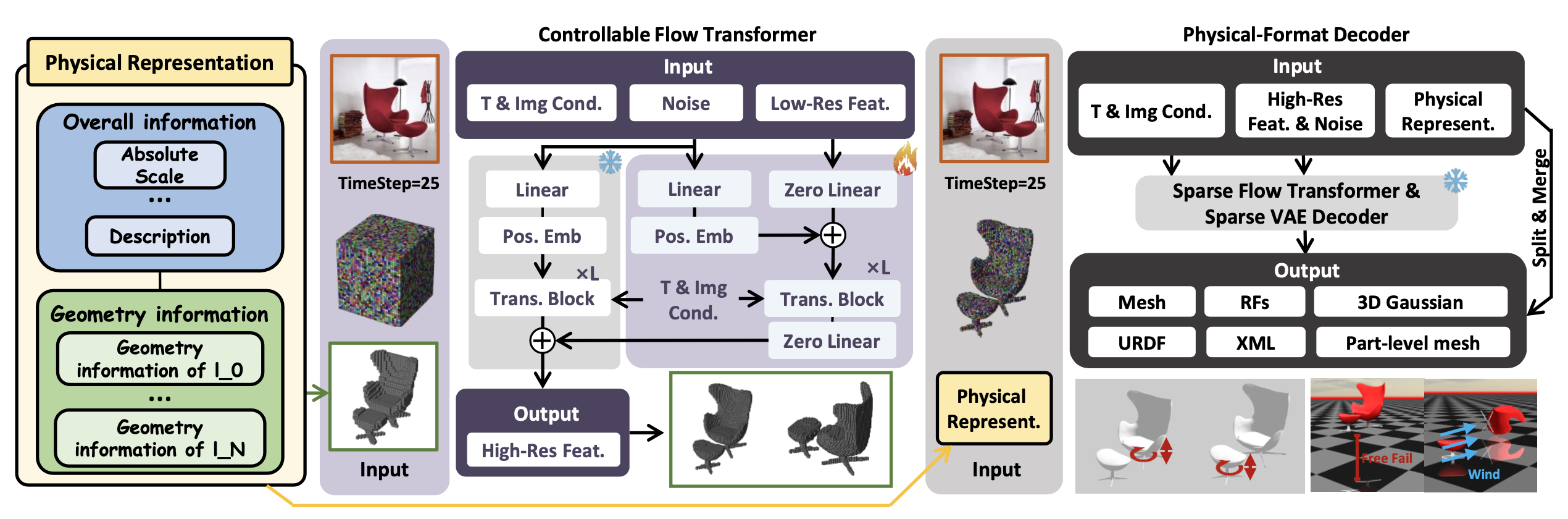 Physical Representation

Overall information

Absolute Scale

...

Description

Geometry information

Geometry information of l_0

...

Geometry information of l_N

TimeStep=25

Input

Controllable Flow Transformer

Input

T & Img Cond.

Noise

Low-Res Feat.

Linear

Pos. Emb

×L

Trans. Block

Linear

Pos. Emb

T & Img Cond.

Zero Linear

×L

Trans. Block

Zero Linear

Output

High-Res Feat.

TimeStep=25

Physical Represent.

Input

Physical-Format Decoder

Input

T & Img Cond.

High-Res Feat. & Noise

Physical Represent.

Sparse Flow Transformer & Sparse VAE Decoder

Split & Merge

Output

Mesh

RFs

3D Gaussian

URDF

XML

Part-level mesh

Free Fail

Wind